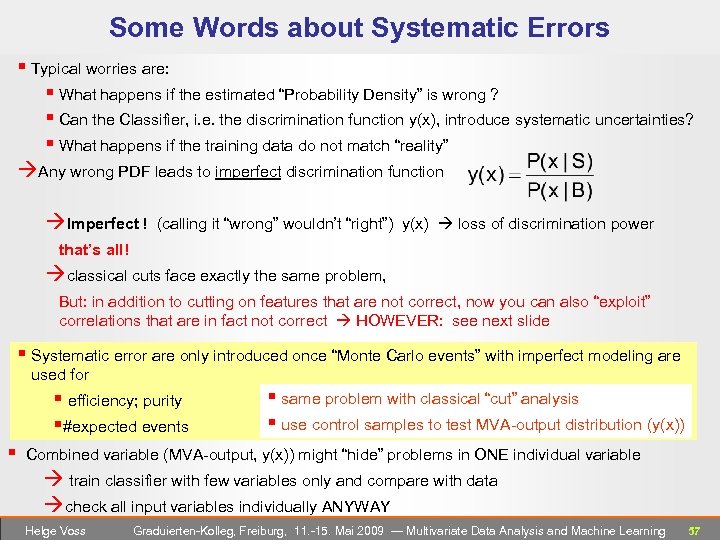 Some Words about Systematic Errors

▪ Typical worries are:

▪ What happens if the estimated "Probability Density" is wrong ?

▪ Can the Classifier, i.e. the discrimination function y(x), introduce systematic uncertainties?

▪ What happens if the training data do not match "reality"

→Any wrong PDF leads to imperfect discrimination function $y(x) = \frac{P(x|S)}{P(x|B)}$

→Imperfect ! (calling it "wrong" wouldn't "right") y(x) → loss of discrimination power

that's all!

→classical cuts face exactly the same problem,

But: in addition to cutting on features that are not correct, now you can also "exploit" correlations that are in fact not correct → HOWEVER: see next slide

▪ Systematic error are only introduced once "Monte Carlo events" with imperfect modeling are used for

▪ efficiency; purity

▪#expected events

▪ same problem with classical "cut" analysis

▪ use control samples to test MVA-output distribution (y(x))

▪ Combined variable (MVA-output, y(x)) might "hide" problems in ONE individual variable

→ train classifier with few variables only and compare with data

→check all input variables individually ANYWAY

Helge Voss Graduierten-Kolleg, Freiburg, 11.-15. Mai 2009 — Multivariate Data Analysis and Machine Learning 57